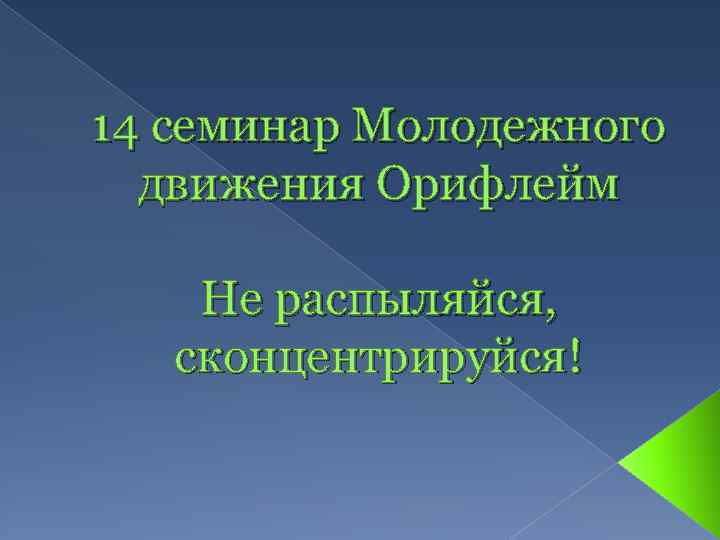 14 семинар Молодежного движения Орифлейм

Не распыляйся, сконцентрируйся!